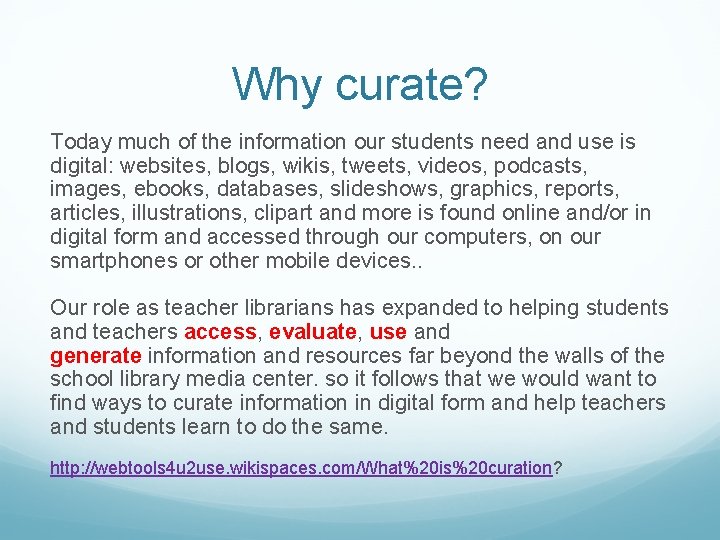 Why curate?

Today much of the information our students need and use is digital: websites, blogs, wikis, tweets, videos, podcasts, images, ebooks, databases, slideshows, graphics, reports, articles, illustrations, clipart and more is found online and/or in digital form and accessed through our computers, on our smartphones or other mobile devices..

Our role as teacher librarians has expanded to helping students and teachers access, evaluate, use and generate information and resources far beyond the walls of the school library media center. so it follows that we would want to find ways to curate information in digital form and help teachers and students learn to do the same.

http://webtools4u2use.wikispaces.com/What%20is%20curation?